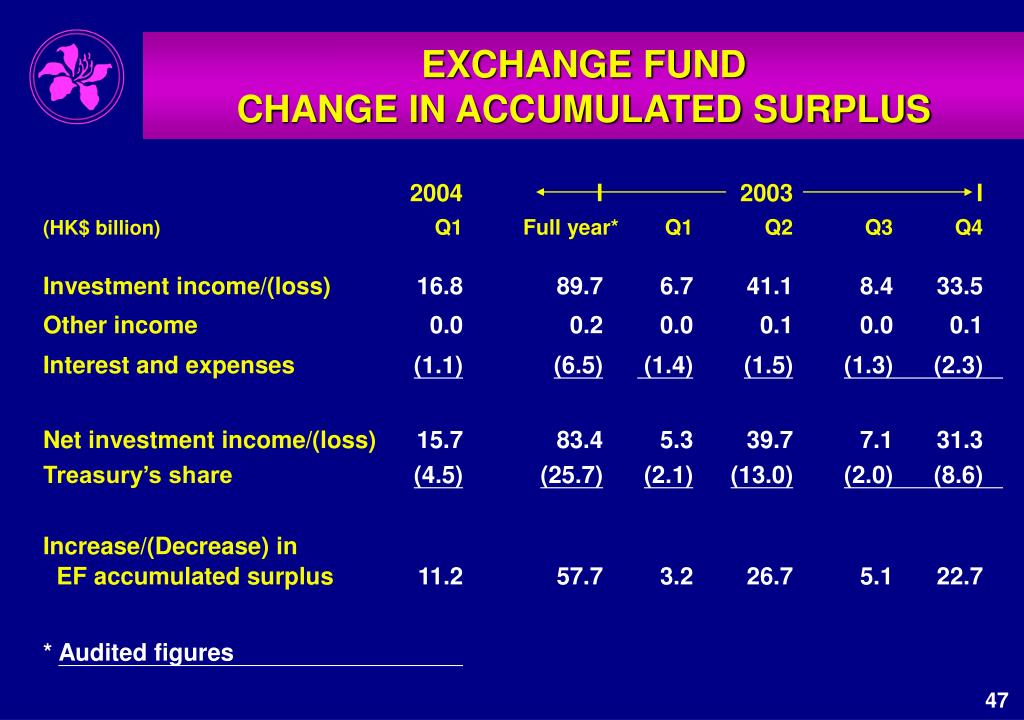 EXCHANGE FUND
CHANGE IN ACCUMULATED SURPLUS

| (HK$ billion) | 2004 Q1 | 2003 Full year* | 2003 Q1 | 2003 Q2 | 2003 Q3 | 2003 Q4 |
|---|---|---|---|---|---|---|
| Investment income/(loss) | 16.8 | 89.7 | 6.7 | 41.1 | 8.4 | 33.5 |
| Other income | 0.0 | 0.2 | 0.0 | 0.1 | 0.0 | 0.1 |
| Interest and expenses | (1.1) | (6.5) | (1.4) | (1.5) | (1.3) | (2.3) |
| Net investment income/(loss) | 15.7 | 83.4 | 5.3 | 39.7 | 7.1 | 31.3 |
| Treasury's share | (4.5) | (25.7) | (2.1) | (13.0) | (2.0) | (8.6) |
| Increase/(Decrease) in EF accumulated surplus | 11.2 | 57.7 | 3.2 | 26.7 | 5.1 | 22.7 |

* Audited figures

47